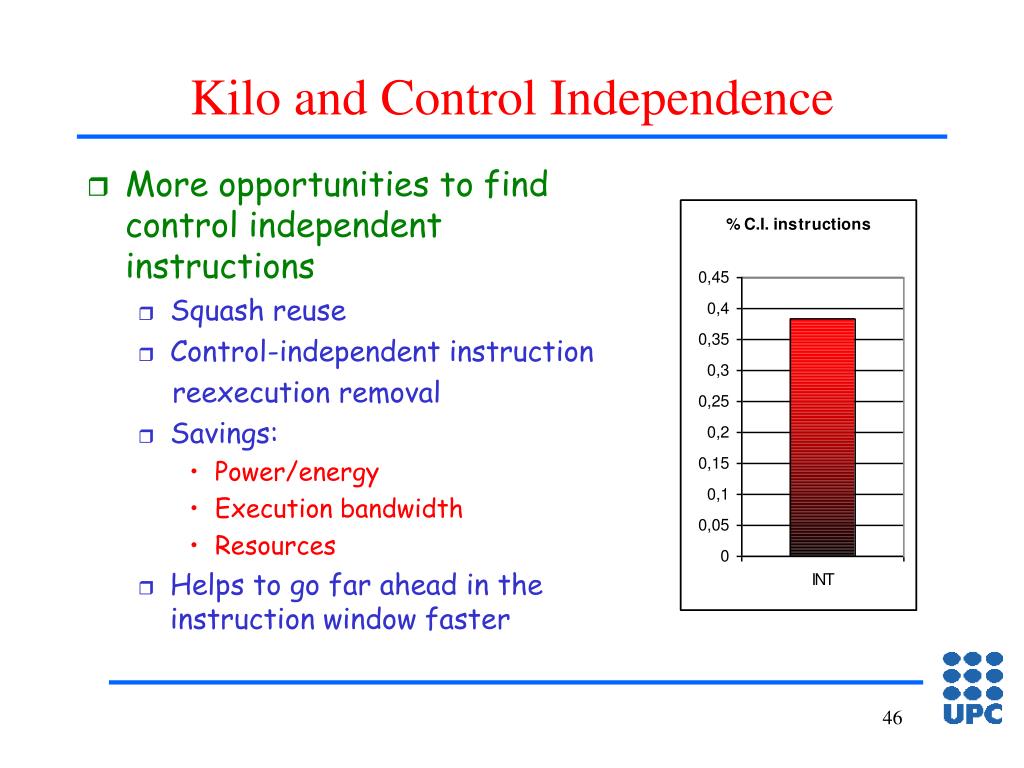 Kilo and Control Independence

❒ More opportunities to find control independent instructions
❒ Squash reuse
❒ Control-independent instruction reexecution removal
❒ Savings:
• Power/energy
• Execution bandwidth
• Resources
❒ Helps to go far ahead in the instruction window faster

% C.I. instructions

0,45
0,4
0,35
0,3
0,25
0,2
0,15
0,1
0,05
0

INT

UPC

46